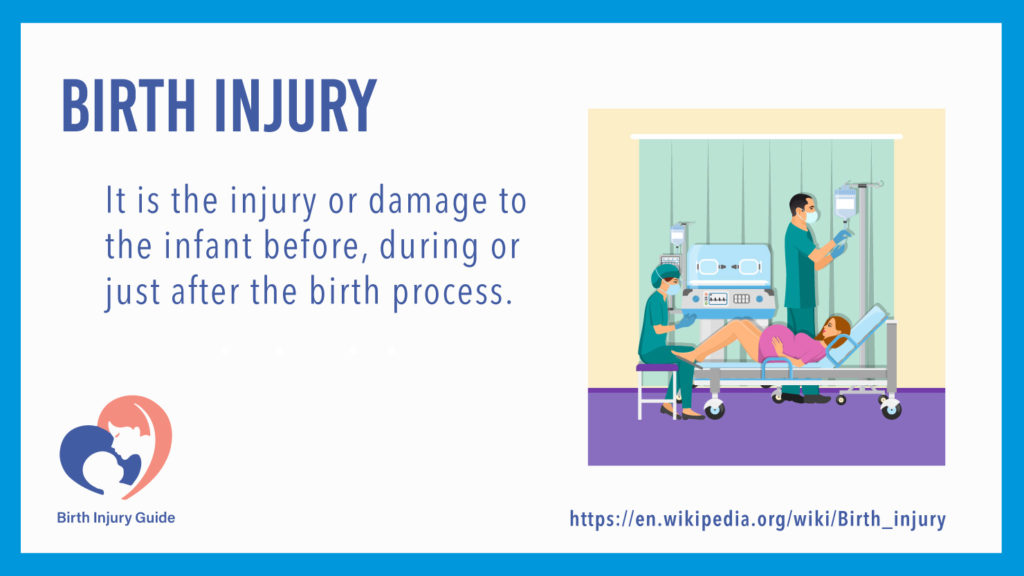 BIRTH INJURY

It is the injury or damage to the infant before, during or just after the birth process.

Birth Injury Guide

https://en.wikipedia.org/wiki/Birth_injury